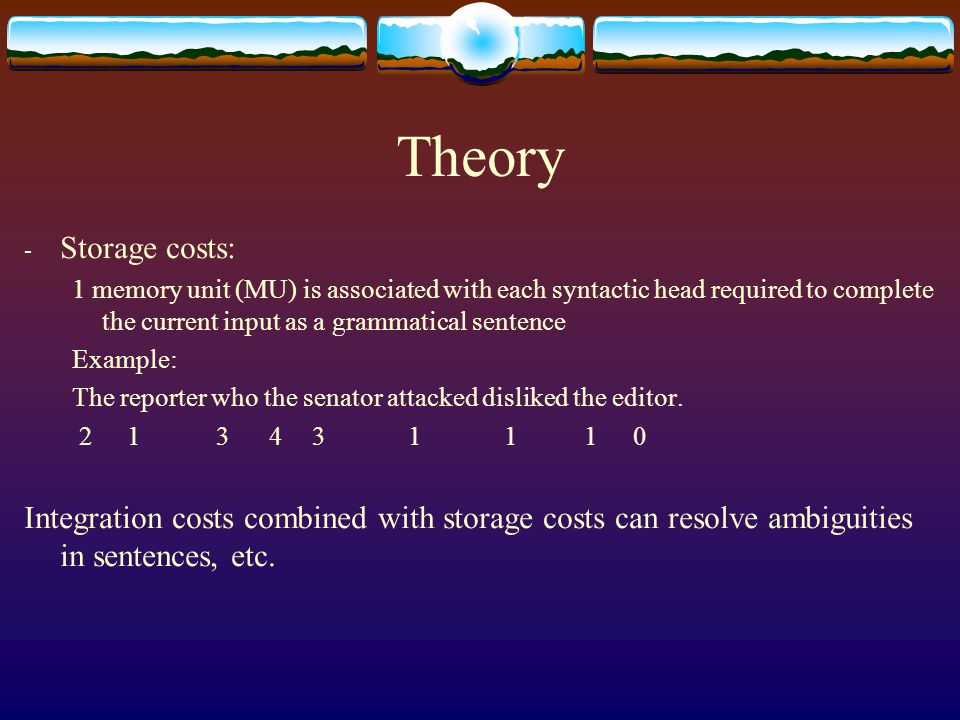 Theory

- Storage costs:

1 memory unit (MU) is associated with each syntactic head required to complete the current input as a grammatical sentence

Example:

The reporter who the senator attacked disliked the editor.

2 1 3 4 3 1 1 1 0

Integration costs combined with storage costs can resolve ambiguities in sentences, etc.